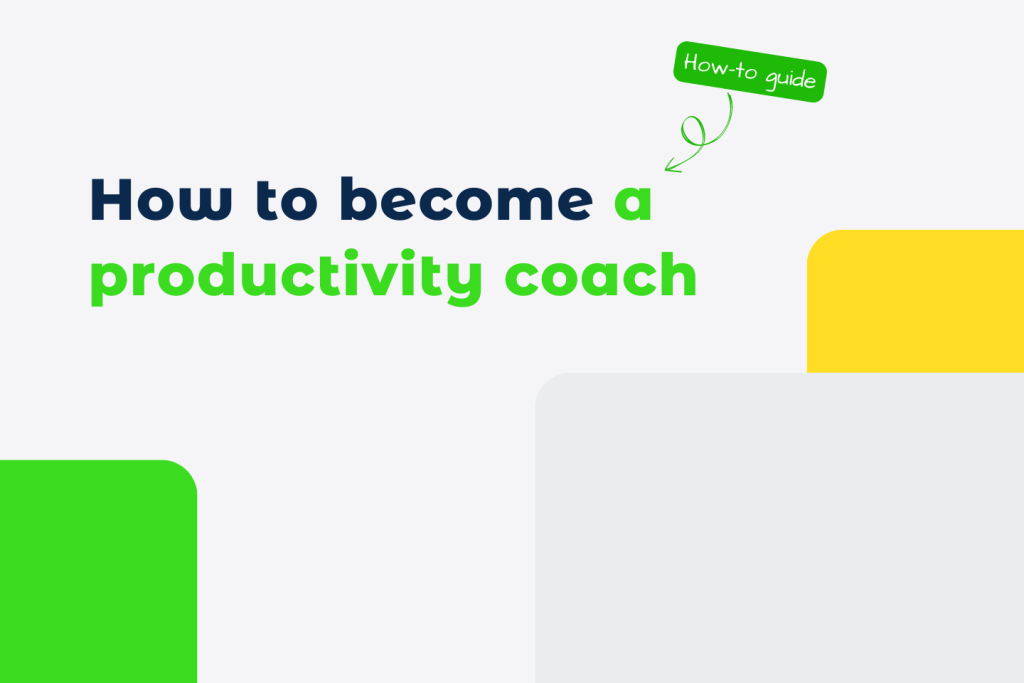 How-to guide

How to become a productivity coach